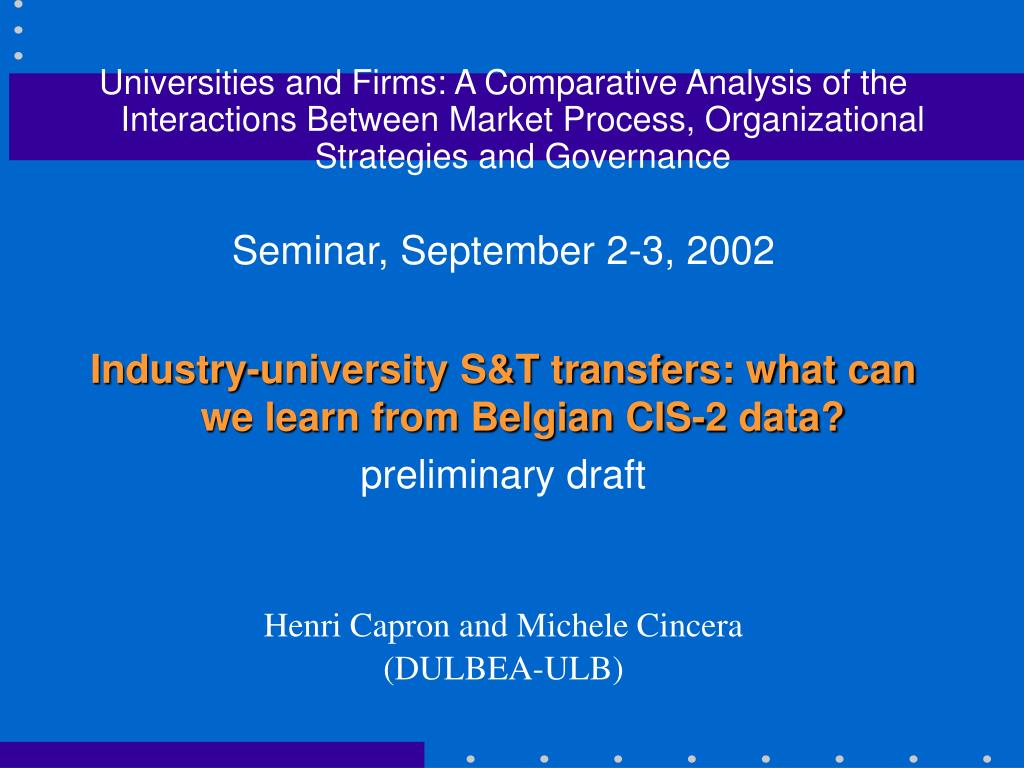 Universities and Firms: A Comparative Analysis of the Interactions Between Market Process, Organizational Strategies and Governance

Seminar, September 2-3, 2002

Industry-university S&T transfers: what can we learn from Belgian CIS-2 data?

preliminary draft

Henri Capron and Michele Cincera
(DULBEA-ULB)